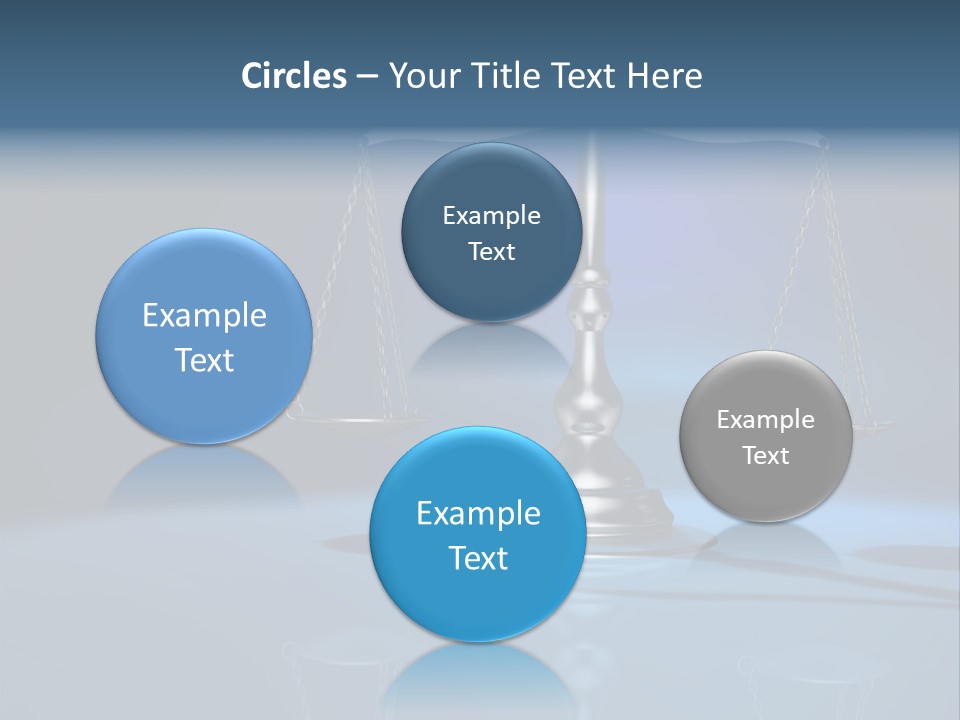 Circles – Your Title Text Here

Example Text

Example Text

Example Text

Example Text